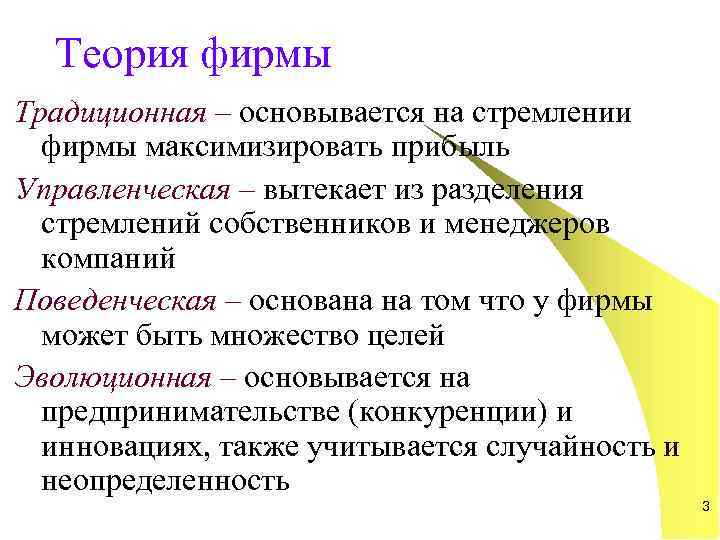 Теория фирмы

Традиционная – основывается на стремлении фирмы максимизировать прибыль

Управленческая – вытекает из разделения стремлений собственников и менеджеров компаний

Поведенческая – основана на том что у фирмы может быть множество целей

Эволюционная – основывается на предпринимательстве (конкуренции) и инновациях, также учитывается случайность и неопределенность

3